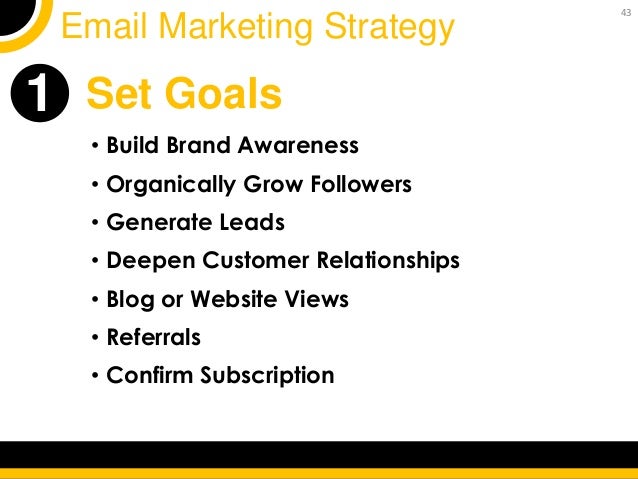 Email Marketing Strategy

43

1 Set Goals

• Build Brand Awareness
• Organically Grow Followers
• Generate Leads
• Deepen Customer Relationships
• Blog or Website Views
• Referrals
• Confirm Subscription